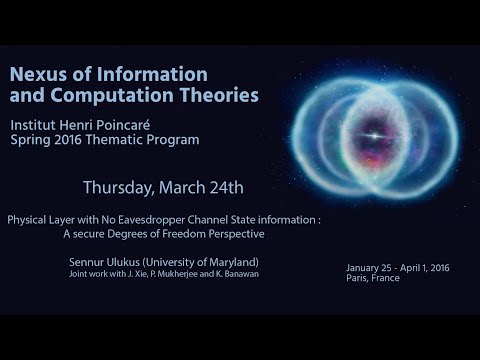 Nexus of Information and Computation Theories

Institut Henri Poincaré
Spring 2016 Thematic Program

Thursday, March 24th

Physical Layer with No Eavesdropper Channel State information :
A secure Degrees of Freedom Perspective

Sennur Ulukus (University of Maryland)
Joint work with J. Xie, P. Mukherjee and K. Banawan

January 25 - April 1, 2016
Paris, France